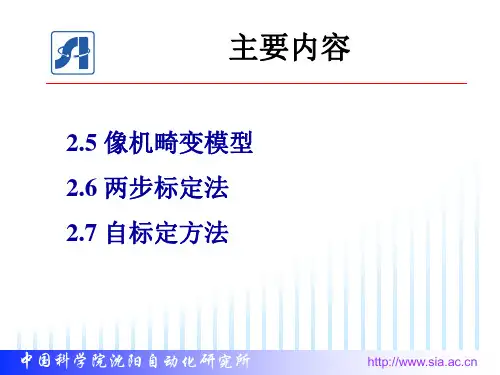 主要内容

2.5 像机畸变模型

2.6 两步标定法

2.7 自标定方法

中国科学院沈阳自动化研究所 http://www.sia.ac.cn